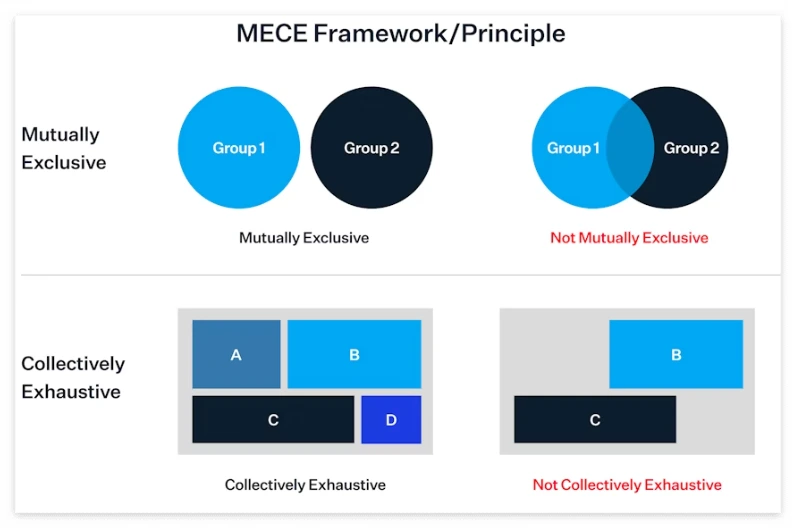 MECE Framework/Principle

Mutually Exclusive

Group 1

Group 2

Mutually Exclusive

Group 1

Group 2

Not Mutually Exclusive

Collectively Exhaustive

A

B

C

D

Collectively Exhaustive

B

C

Not Collectively Exhaustive